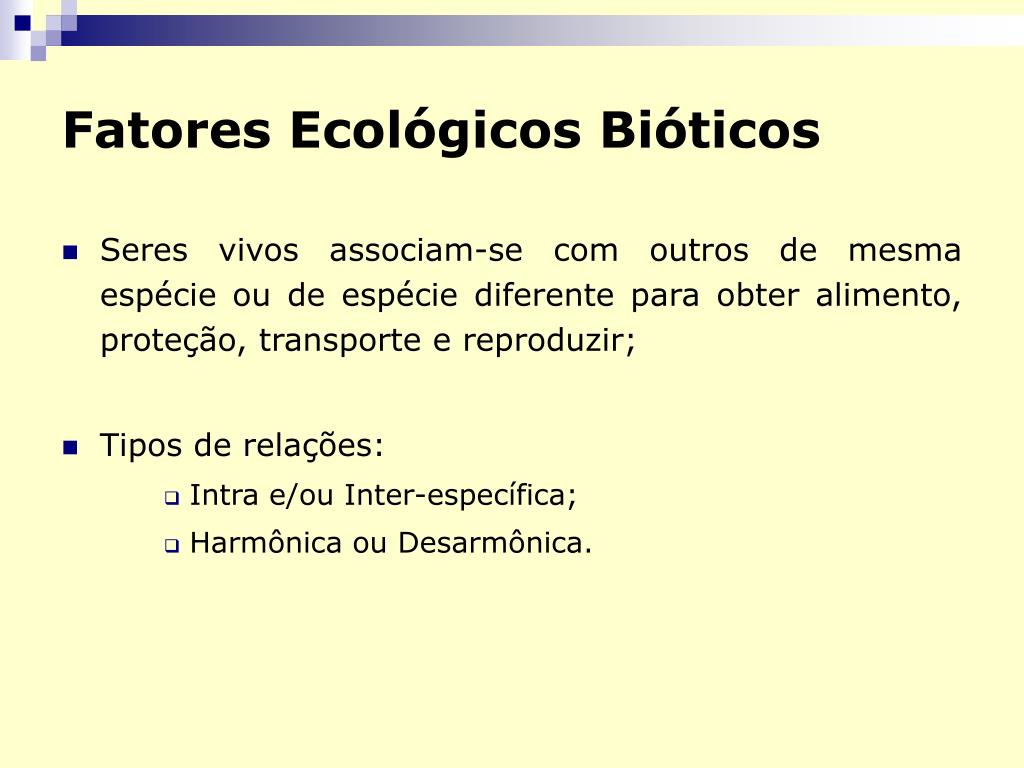 Fatores Ecológicos Bióticos

Seres vivos associam-se com outros de mesma espécie ou de espécie diferente para obter alimento, proteção, transporte e reproduzir;

Tipos de relações:

Intra e/ou Inter-específica;

Harmônica ou Desarmônica.